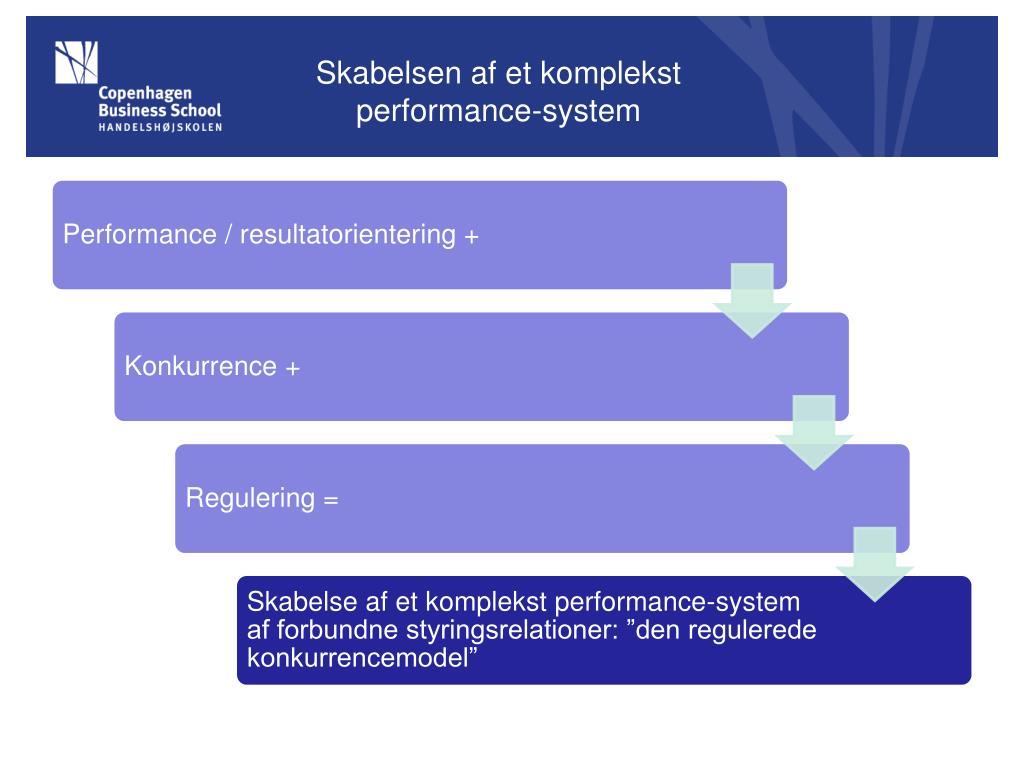 Copenhagen Business School
HANDELSHØJSKOLEN

Skabelsen af et komplekst performance-system

Performance / resultatorientering +

Konkurrence +

Regulering =

Skabelse af et komplekst performance-system af forbundne styringsrelationer: ”den regulerede konkurrencemodel”